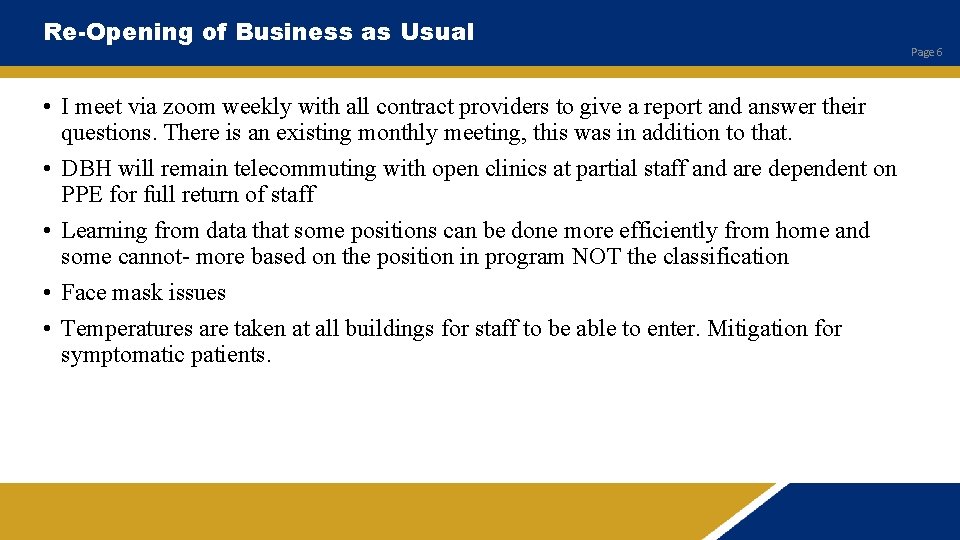 Re-Opening of Business as Usual

Page 6

• I meet via zoom weekly with all contract providers to give a report and answer their questions. There is an existing monthly meeting, this was in addition to that.
• DBH will remain telecommuting with open clinics at partial staff and are dependent on PPE for full return of staff
• Learning from data that some positions can be done more efficiently from home and some cannot- more based on the position in program NOT the classification
• Face mask issues
• Temperatures are taken at all buildings for staff to be able to enter. Mitigation for symptomatic patients.